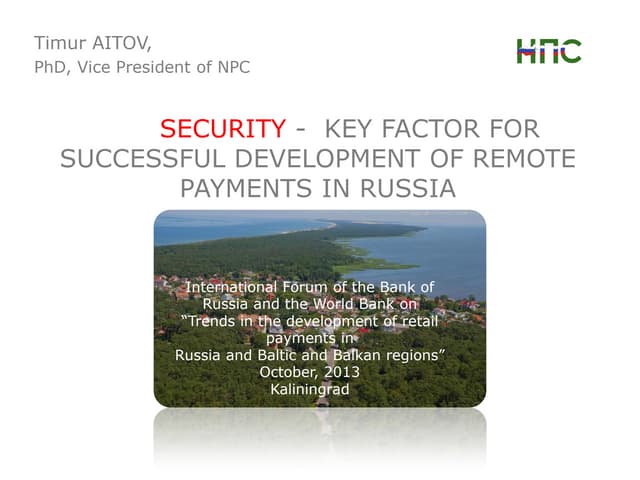 Timur AITOV,
PhD, Vice President of NPC

НПС

SECURITY - KEY FACTOR FOR SUCCESSFUL DEVELOPMENT OF REMOTE PAYMENTS IN RUSSIA

International Forum of the Bank of Russia and the World Bank on "Trends in the development of retail payments in Russia and Baltic and Balkan regions"
October, 2013
Kaliningrad